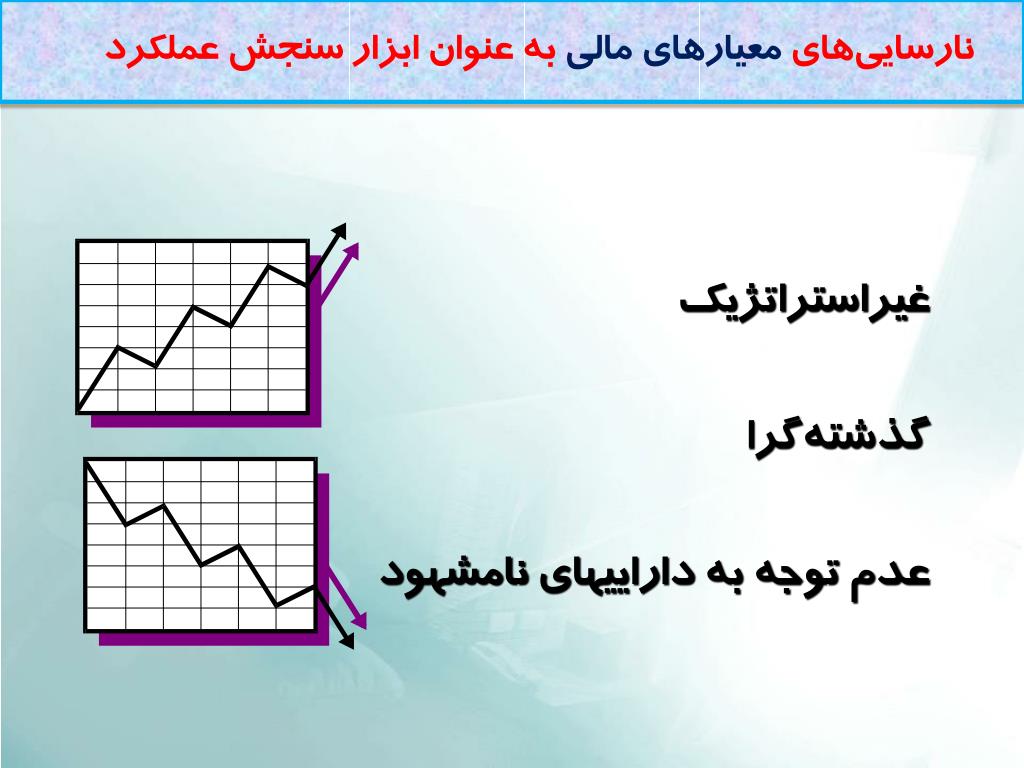 نارسایی‌های معیارهای مالی به عنوان ابزار سنجش عملکرد

غیراستراتژیک

گذشته‌گرا

عدم توجه به داراییهای نامشهود